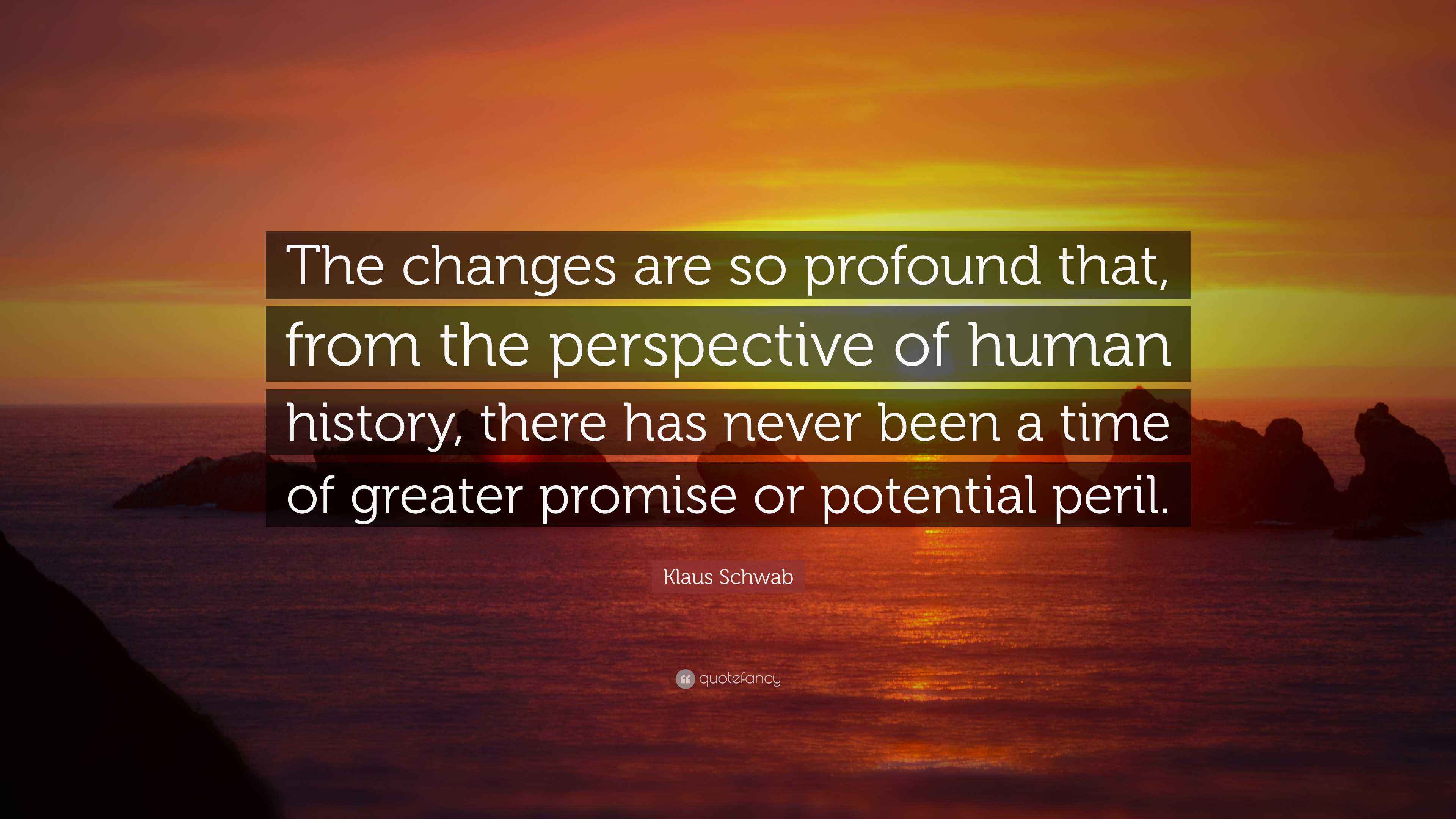 The changes are so profound that, from the perspective of human history, there has never been a time of greater promise or potential peril.

Klaus Schwab

quotefancy